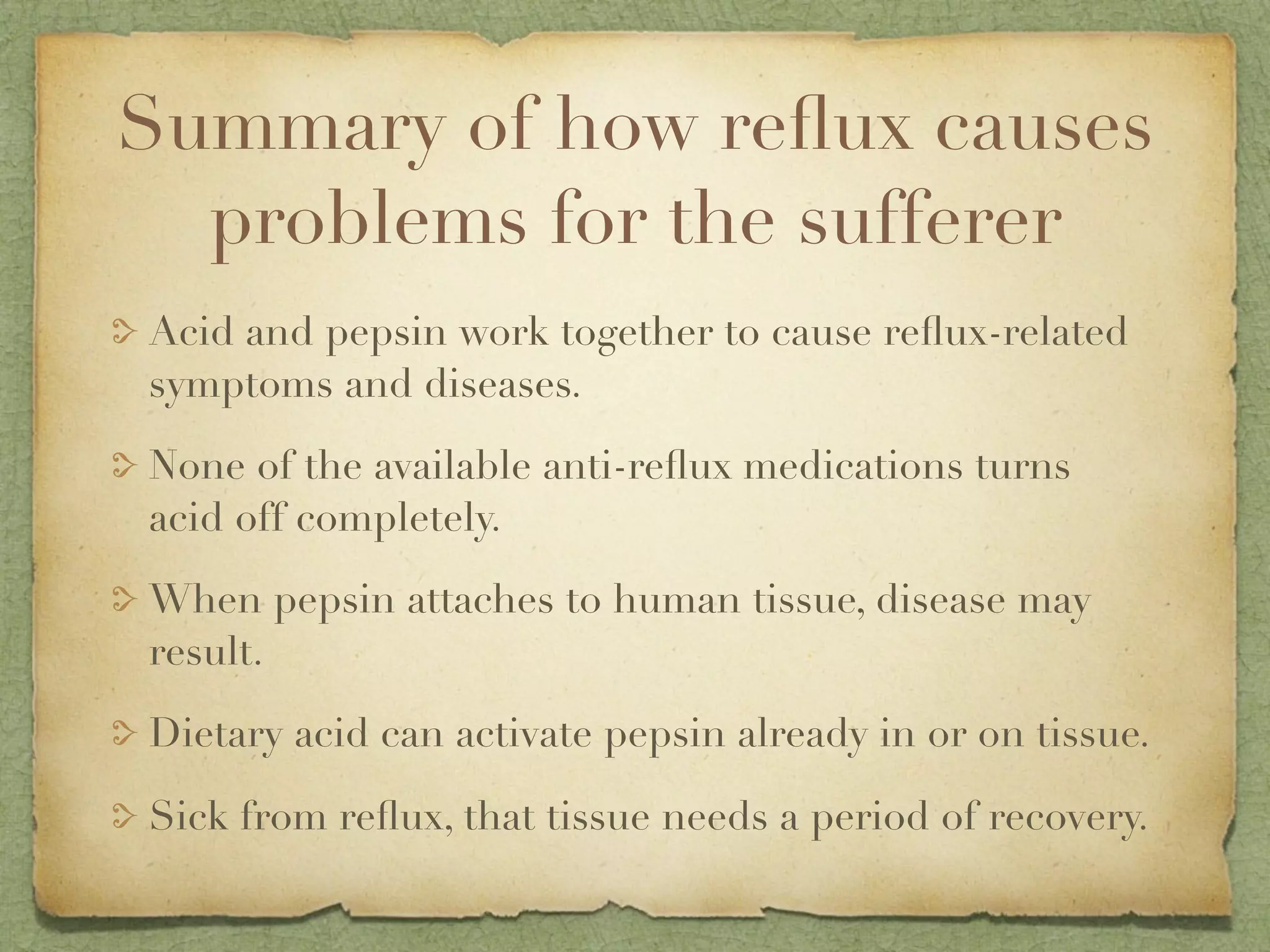 Summary of how reflux causes problems for the sufferer

Acid and pepsin work together to cause reflux-related symptoms and diseases.

None of the available anti-reflux medications turns acid off completely.

When pepsin attaches to human tissue, disease may result.

Dietary acid can activate pepsin already in or on tissue.

Sick from reflux, that tissue needs a period of recovery.